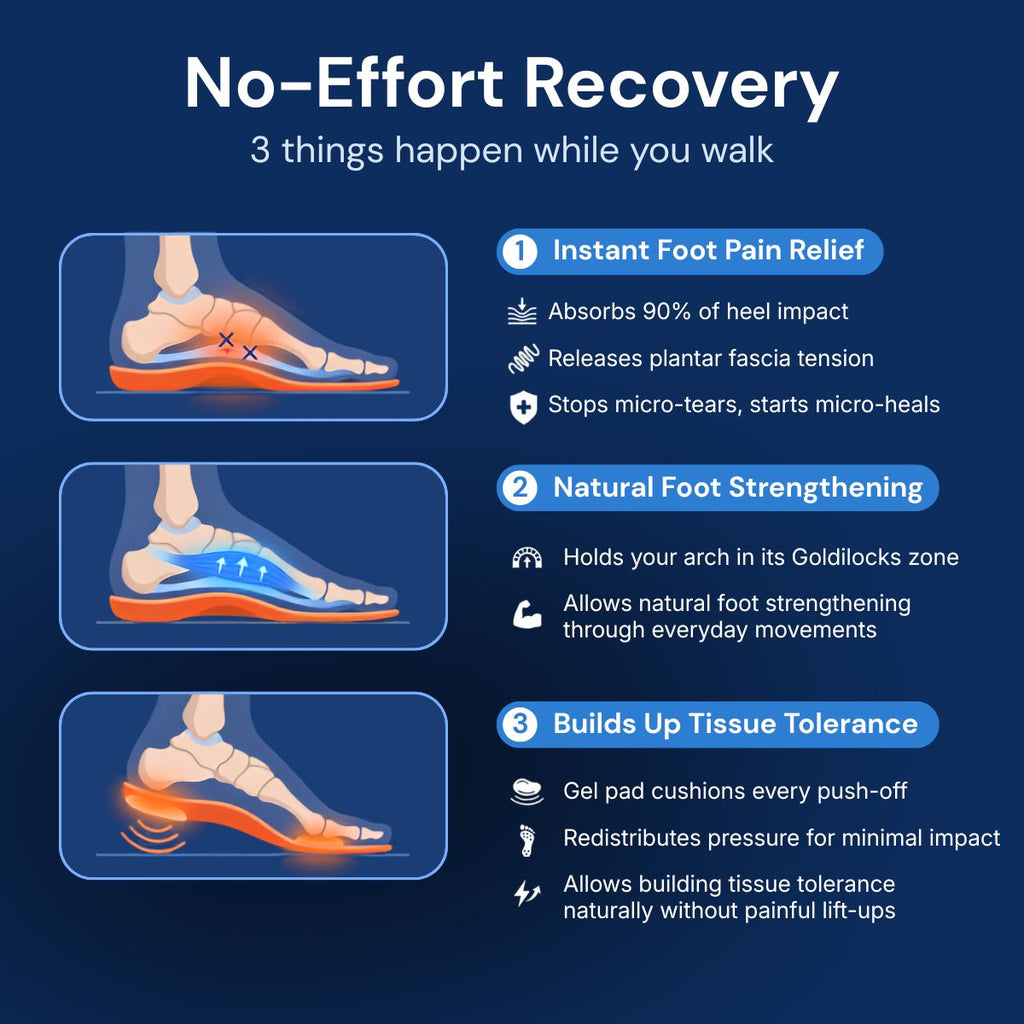 No-Effort Recovery
3 things happen while you walk

1 Instant Foot Pain Relief

Absorbs 90% of heel impact

Releases plantar fascia tension

Stops micro-tears, starts micro-heals

2 Natural Foot Strengthening

Holds your arch in its Goldilocks zone

Allows natural foot strengthening through everyday movements

3 Builds Up Tissue Tolerance

Gel pad cushions every push-off

Redistributes pressure for minimal impact

Allows building tissue tolerance naturally without painful lift-ups